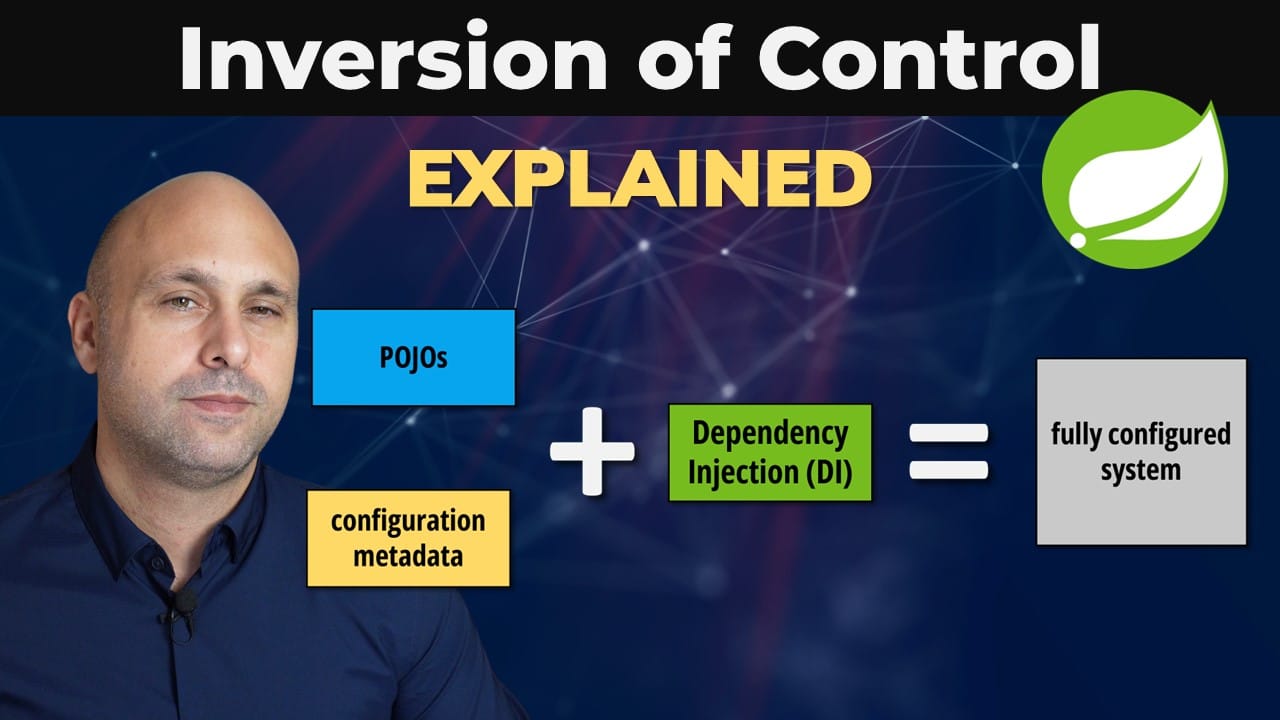 Inversion of Control

EXPLAINED

POJOs

configuration metadata

+

Dependency Injection (DI)

=

fully configured system